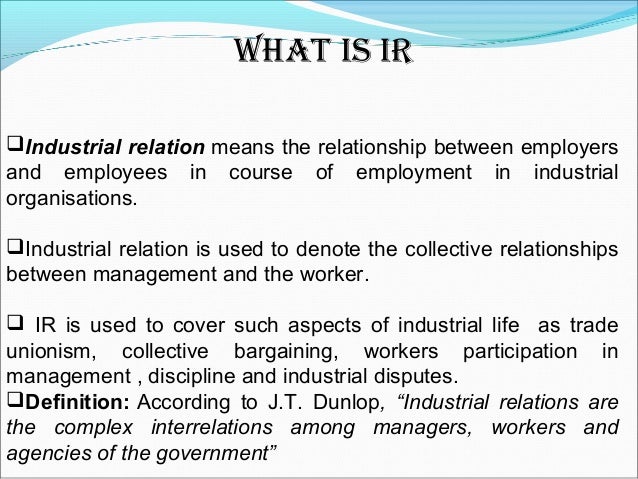 WHAT IS IR

❑Industrial relation means the relationship between employers and employees in course of employment in industrial organisations.

❑Industrial relation is used to denote the collective relationships between management and the worker.

❑ IR is used to cover such aspects of industrial life as trade unionism, collective bargaining, workers participation in management , discipline and industrial disputes.
❑Definition: According to J.T. Dunlop, “Industrial relations are the complex interrelations among managers, workers and agencies of the government”